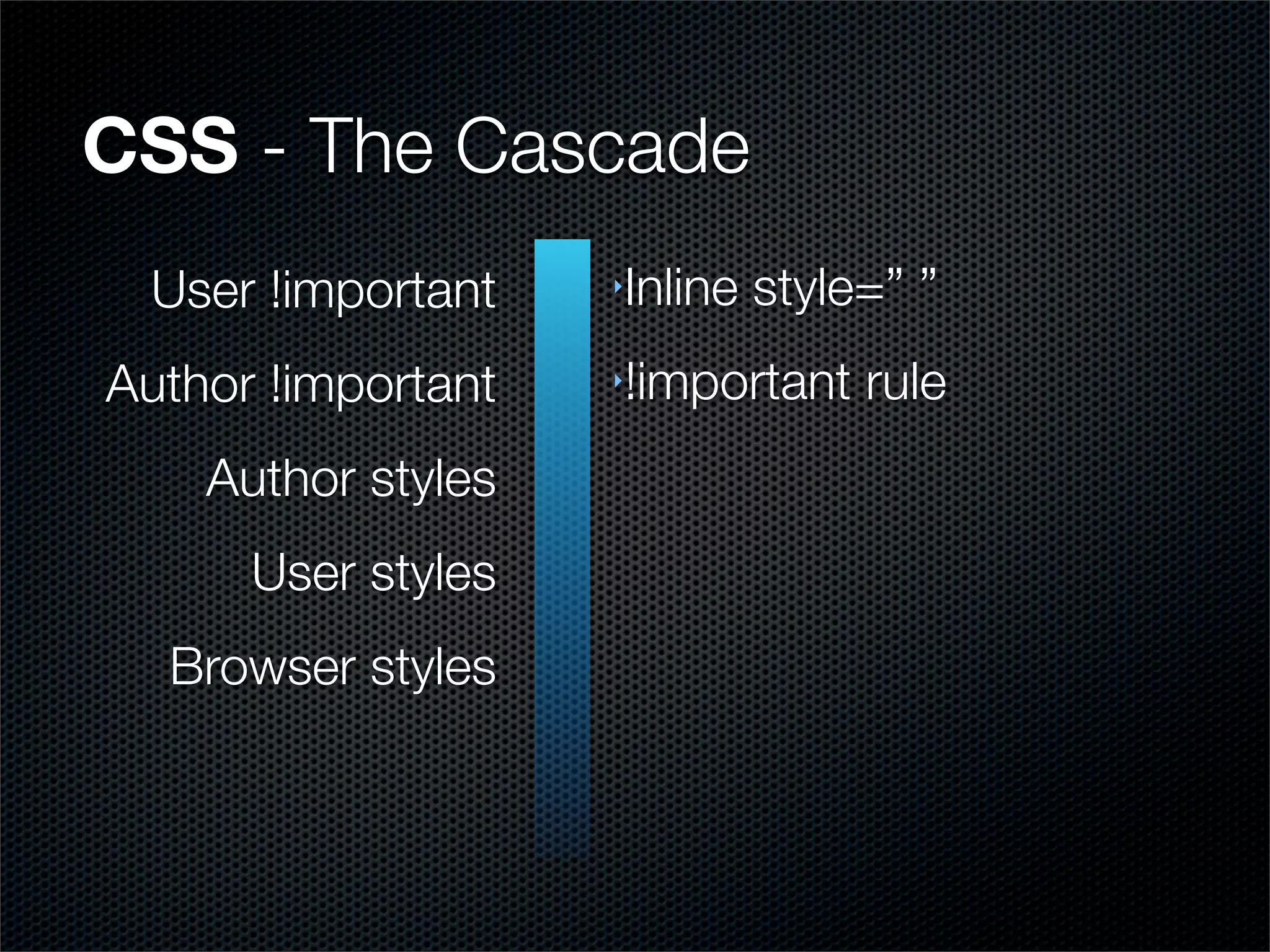 CSS - The Cascade

User !important

Author !important

Author styles

User styles

Browser styles

‣Inline style=” ”

‣!important rule